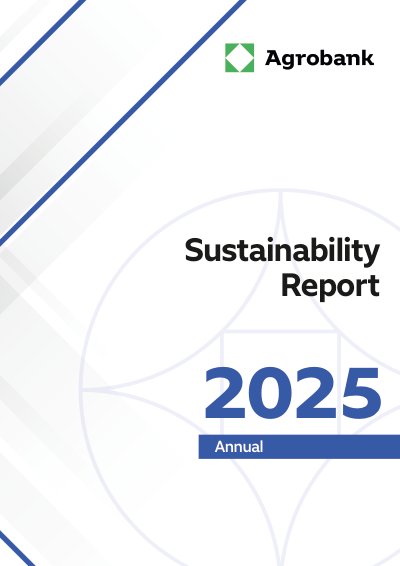 Agrobank

Sustainability Report

2025

Annual